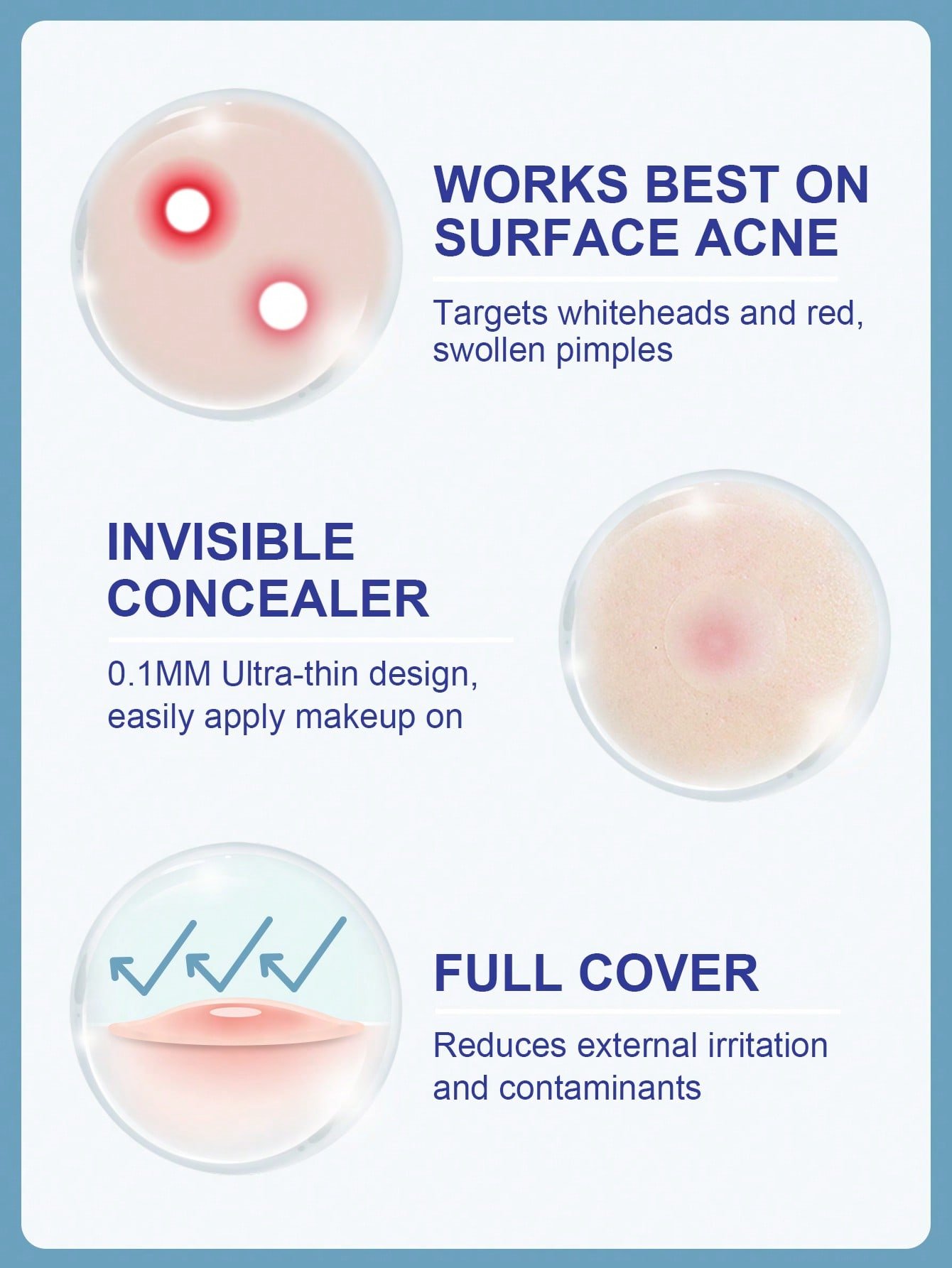 WORKS BEST ON SURFACE ACNE

Targets whiteheads and red, swollen pimples

INVISIBLE CONCEALER

0.1MM Ultra-thin design, easily apply makeup on

FULL COVER

Reduces external irritation and contaminants